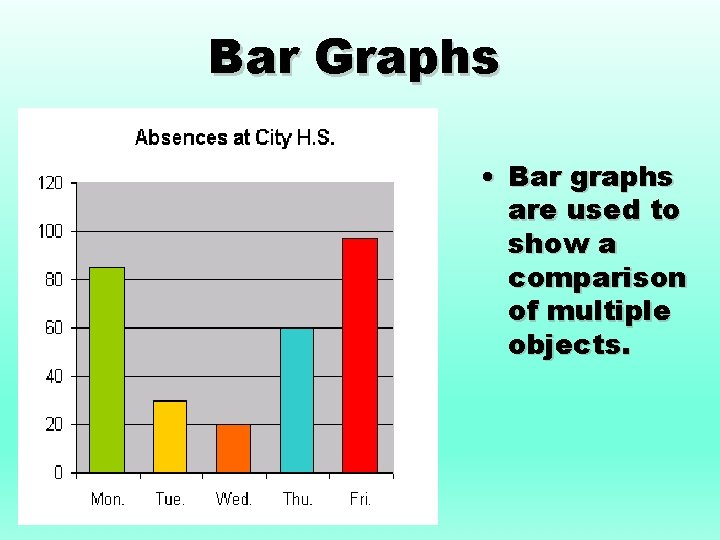 Bar Graphs

Absences at City H.S.

120
100
80
60
40
20
0

Mon. Tue. Wed. Thu. Fri.

• Bar graphs are used to show a comparison of multiple objects.